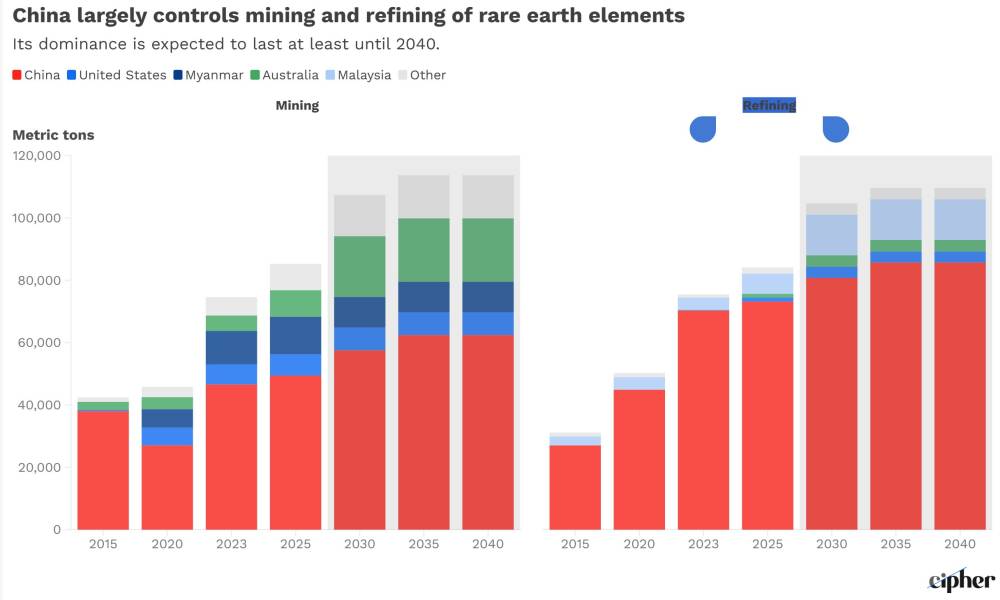 China largely controls mining and refining of rare earth elements

Its dominance is expected to last at least until 2040.

China United States Myanmar Australia Malaysia Other

Mining

Refining

Metric tons

120,000
100,000
80,000
60,000
40,000
20,000
0

2015 2020 2023 2025 2030 2035 2040

2015 2020 2023 2025 2030 2035 2040

cipher